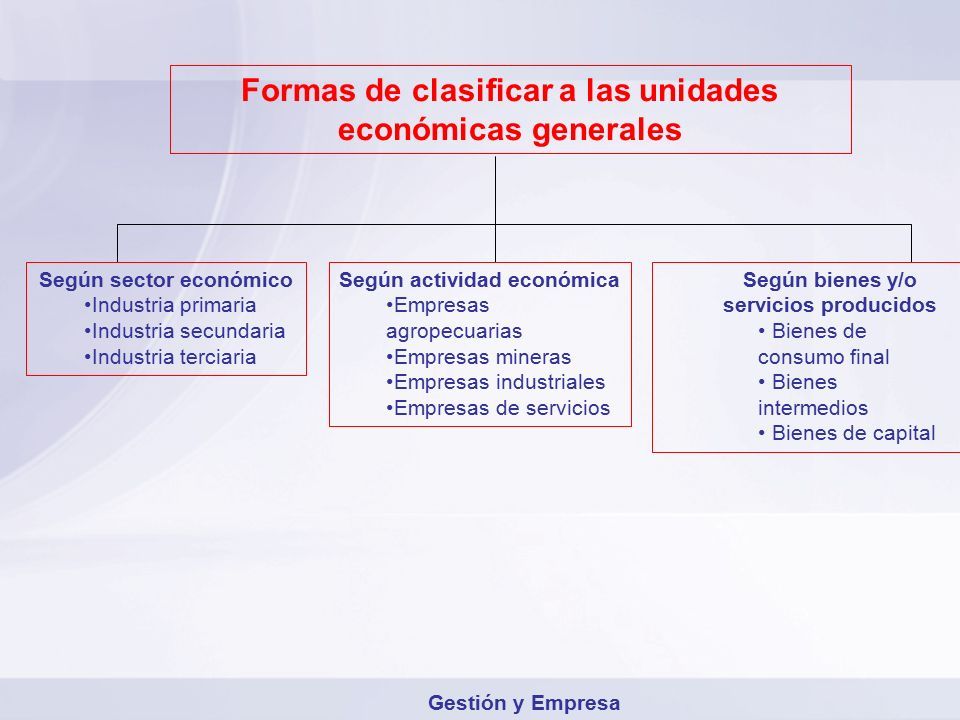 Formas de clasificar a las unidades económicas generales

Según sector económico
•Industria primaria
•Industria secundaria
•Industria terciaria

Según actividad económica
•Empresas agropecuarias
•Empresas mineras
•Empresas industriales
•Empresas de servicios

Según bienes y/o servicios producidos
• Bienes de consumo final
• Bienes intermedios
• Bienes de capital

Gestión y Empresa